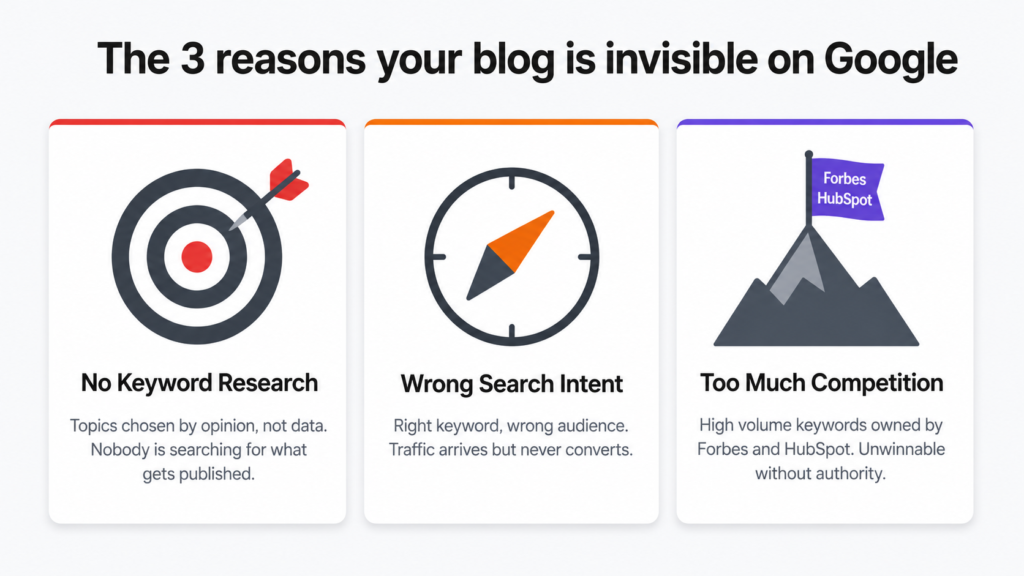 The 3 reasons your blog is invisible on Google

No Keyword Research

Topics chosen by opinion, not data. Nobody is searching for what gets published.

Wrong Search Intent

Right keyword, wrong audience. Traffic arrives but never converts.

Forbes
HubSpot

Too Much Competition

High volume keywords owned by Forbes and HubSpot. Unwinnable without authority.